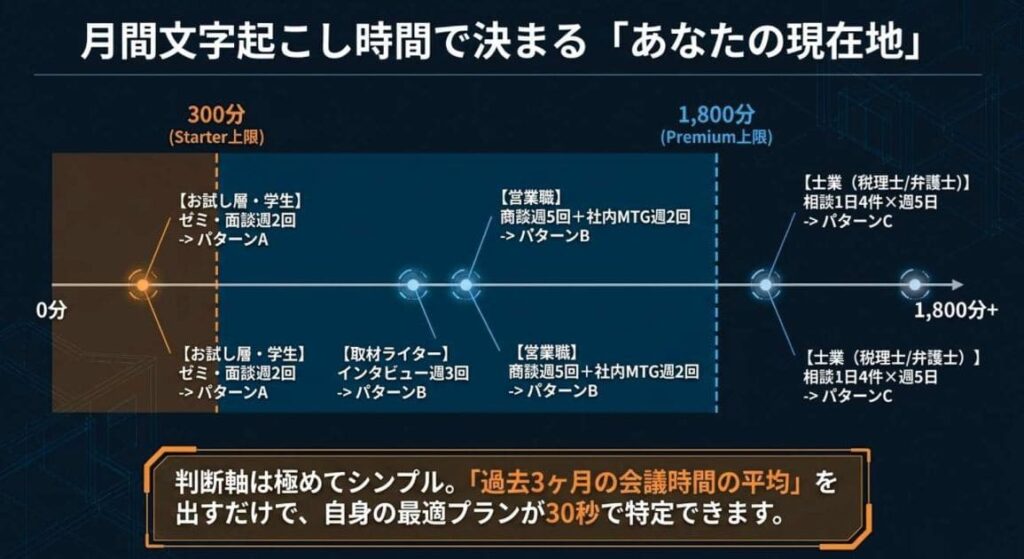 月間文字起こし時間で決まる「あなたの現在地」

300分
(Starter上限)

1,800分
(Premium上限)

【お試し層・学生】
ゼミ・面談週2回
-> パターンA

【営業職】
商談週5回＋社内MTG週2回
-> パターンB

【士業（税理士/弁護士）】
相談1日4件×週5日
-> パターンC

0分

1,800分+

【お試し層・学生】
ゼミ・面談週2回
-> パターンA

【取材ライター】
インタビュー週3回
-> パターンB

【営業職】
商談週5回＋社内MTG週2回
-> パターンB

【士業（税理士/弁護士）】
相談1日4件×週5日
-> パターンC

判断軸は極めてシンプル。「過去3ヶ月の会議時間の平均」を出すだけで、自身の最適プランが30秒で特定できます。